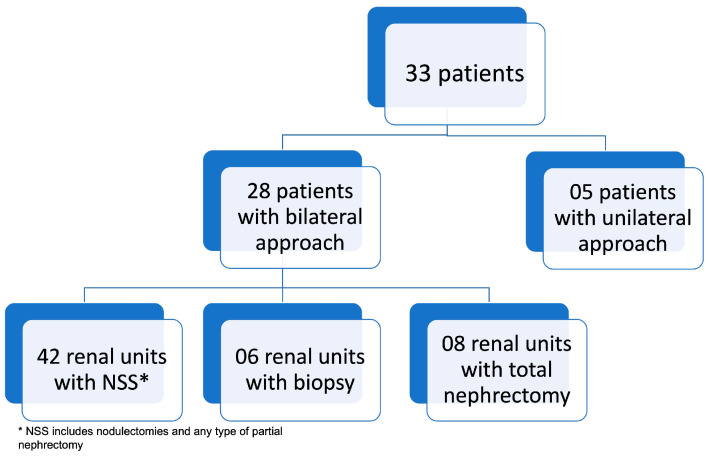 33 patients

28 patients with bilateral approach

05 patients with unilateral approach

42 renal units with NSS*

06 renal units with biopsy

08 renal units with total nephrectomy

* NSS includes nodulectomies and any type of partial nephrectomy